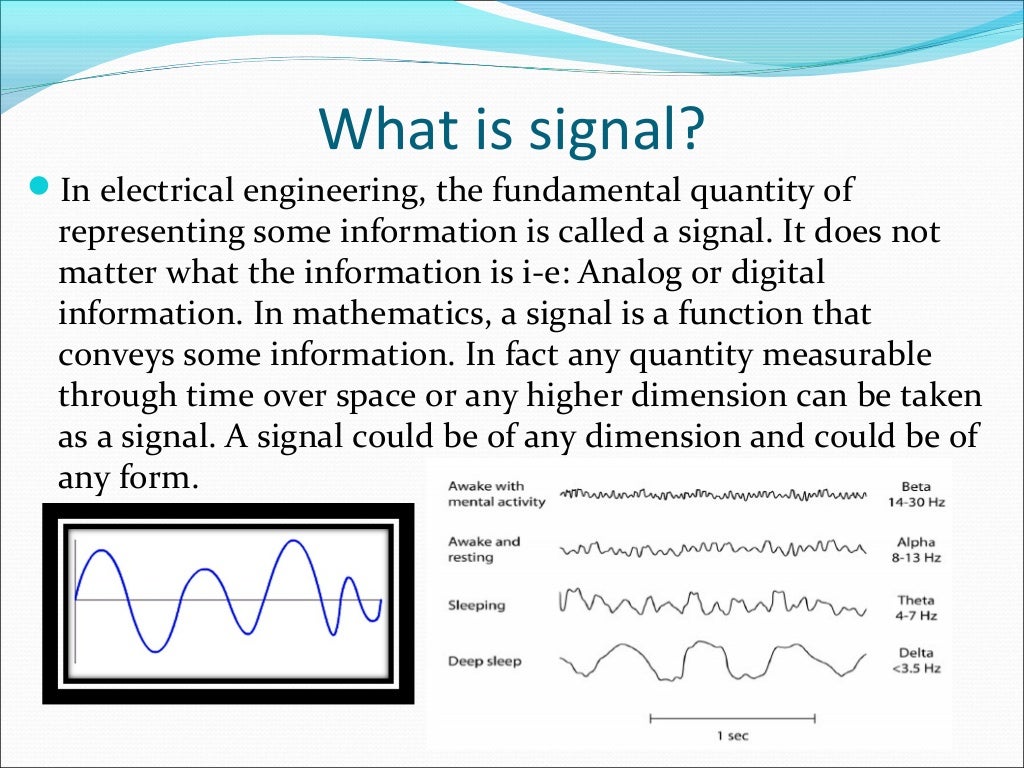 What is signal?

In electrical engineering, the fundamental quantity of representing some information is called a signal. It does not matter what the information is i-e: Analog or digital information. In mathematics, a signal is a function that conveys some information. In fact any quantity measurable through time over space or any higher dimension can be taken as a signal. A signal could be of any dimension and could be of any form.

Awake with mental activity
Beta 14-30 Hz
Awake and resting
Alpha 8-13 Hz
Sleeping
Theta 4-7 Hz
Deep sleep
Delta <3.5 Hz
1 sec